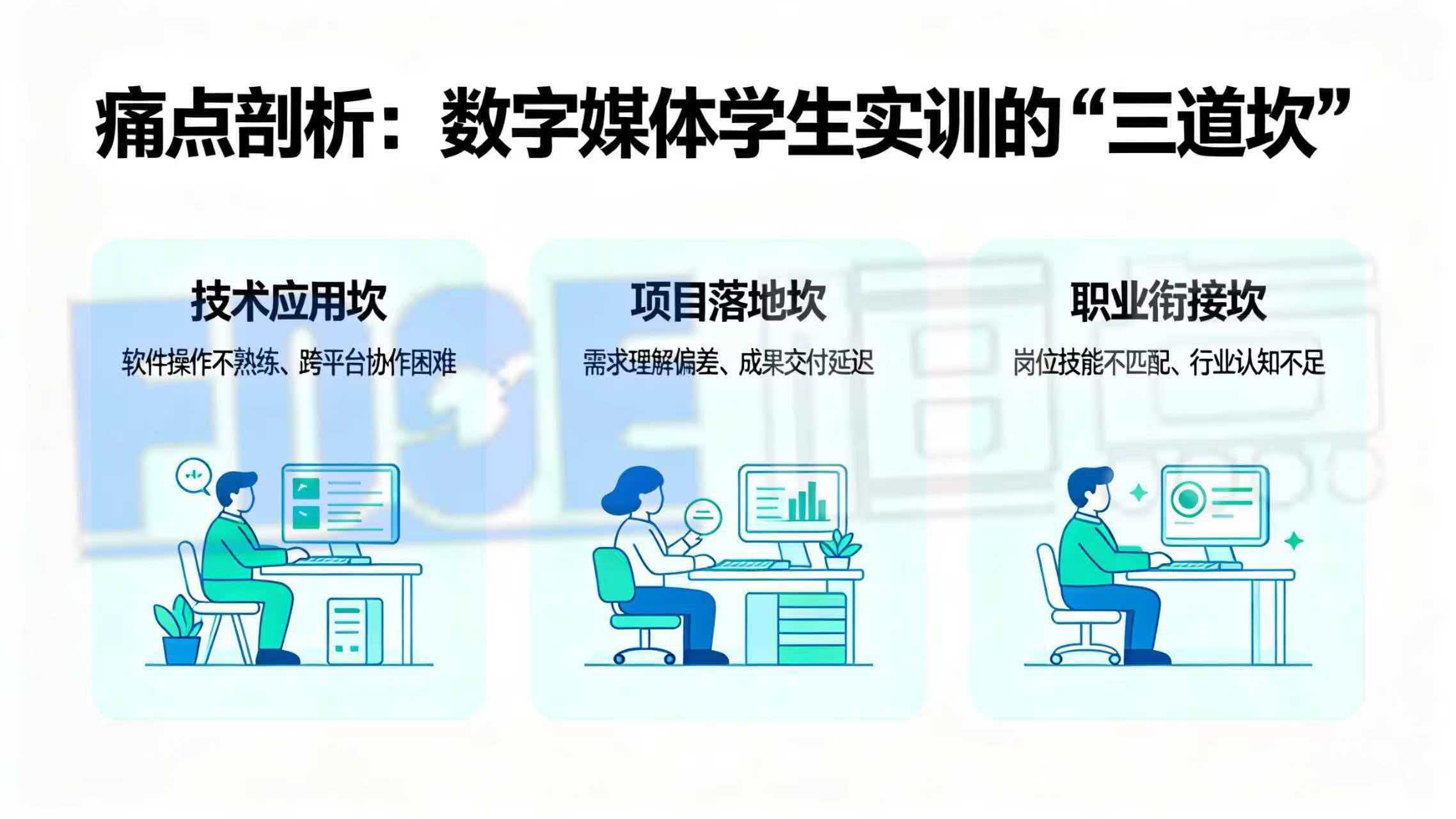 痛点剖析：数字媒体学生实训的“三道坎”

技术应用坎

软件操作不熟练、跨平台协作困难

项目落地坎

需求理解偏差、成果交付延迟

职业衔接坎

岗位技能不匹配、行业认知不足